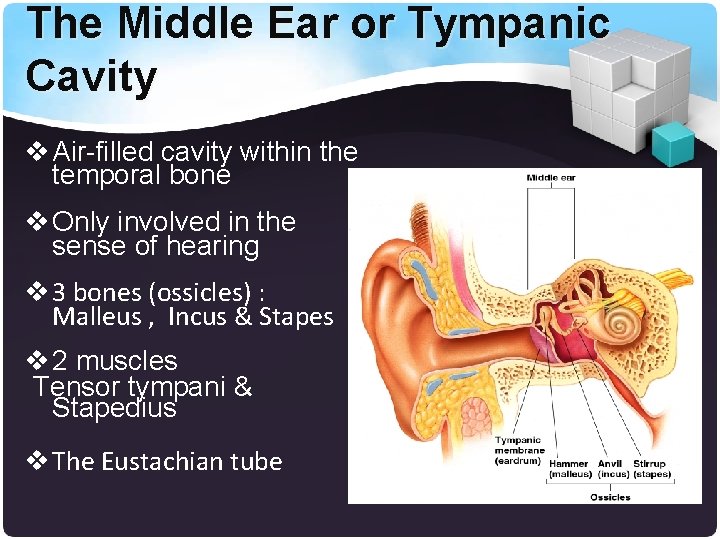 The Middle Ear or Tympanic Cavity

❖ Air-filled cavity within the temporal bone

❖ Only involved in the sense of hearing

❖ 3 bones (ossicles) : Malleus , Incus & Stapes

❖ 2 muscles
Tensor tympani & Stapedius

❖ The Eustachian tube

Middle ear

Tympanic membrane (eardrum)

Hammer (malleus)

Anvil (incus)

Stirrup (stapes)

Ossicles